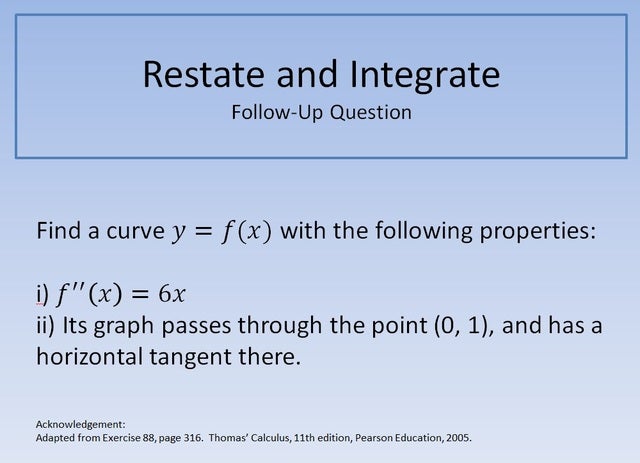 Restate and Integrate
Follow-Up Question

Find a curve $y = f(x)$ with the following properties:

i) $f''(x) = 6x$
ii) Its graph passes through the point (0, 1), and has a horizontal tangent there.

Acknowledgement:
Adapted from Exercise 88, page 316. Thomas' Calculus, 11th edition, Pearson Education, 2005.